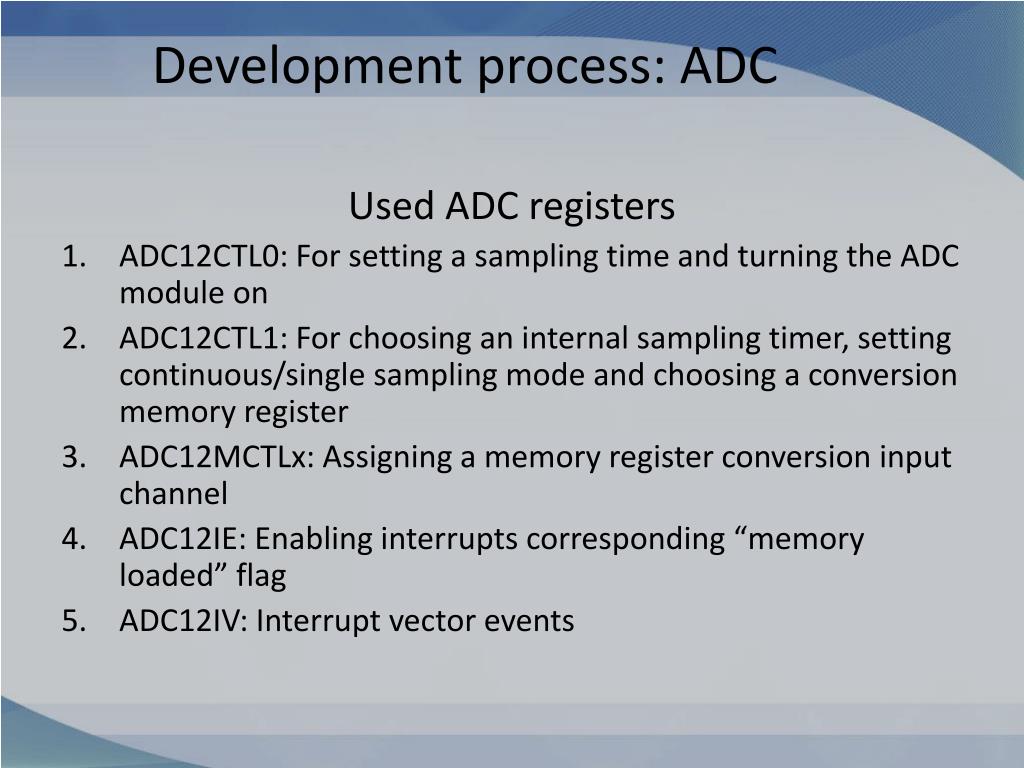 Development process: ADC

Used ADC registers

1. ADC12CTL0: For setting a sampling time and turning the ADC module on
2. ADC12CTL1: For choosing an internal sampling timer, setting continuous/single sampling mode and choosing a conversion memory register
3. ADC12MCTLx: Assigning a memory register conversion input channel
4. ADC12IE: Enabling interrupts corresponding “memory loaded” flag
5. ADC12IV: Interrupt vector events